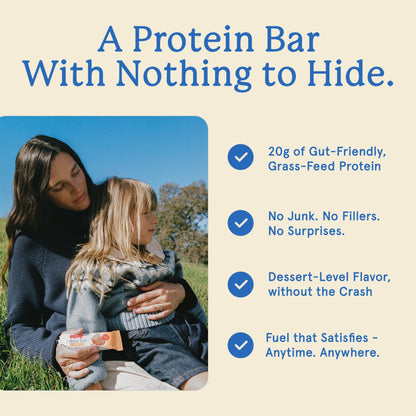 A Protein Bar With Nothing to Hide.

20g of Gut-Friendly, Grass-Feed Protein

No Junk. No Fillers. No Surprises.

Dessert-Level Flavor, without the Crash

Fuel that Satisfies - Anytime. Anywhere.